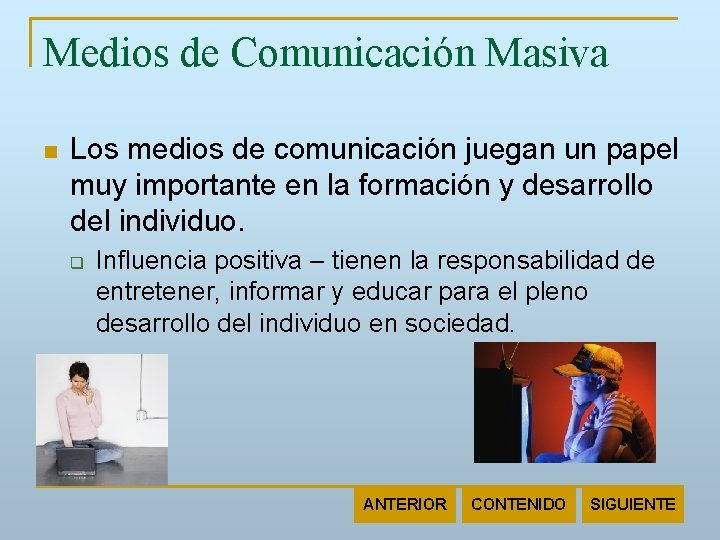 Medios de Comunicación Masiva

Los medios de comunicación juegan un papel muy importante en la formación y desarrollo del individuo.

Influencia positiva – tienen la responsabilidad de entretener, informar y educar para el pleno desarrollo del individuo en sociedad.

ANTERIOR

CONTENIDO

SIGUIENTE